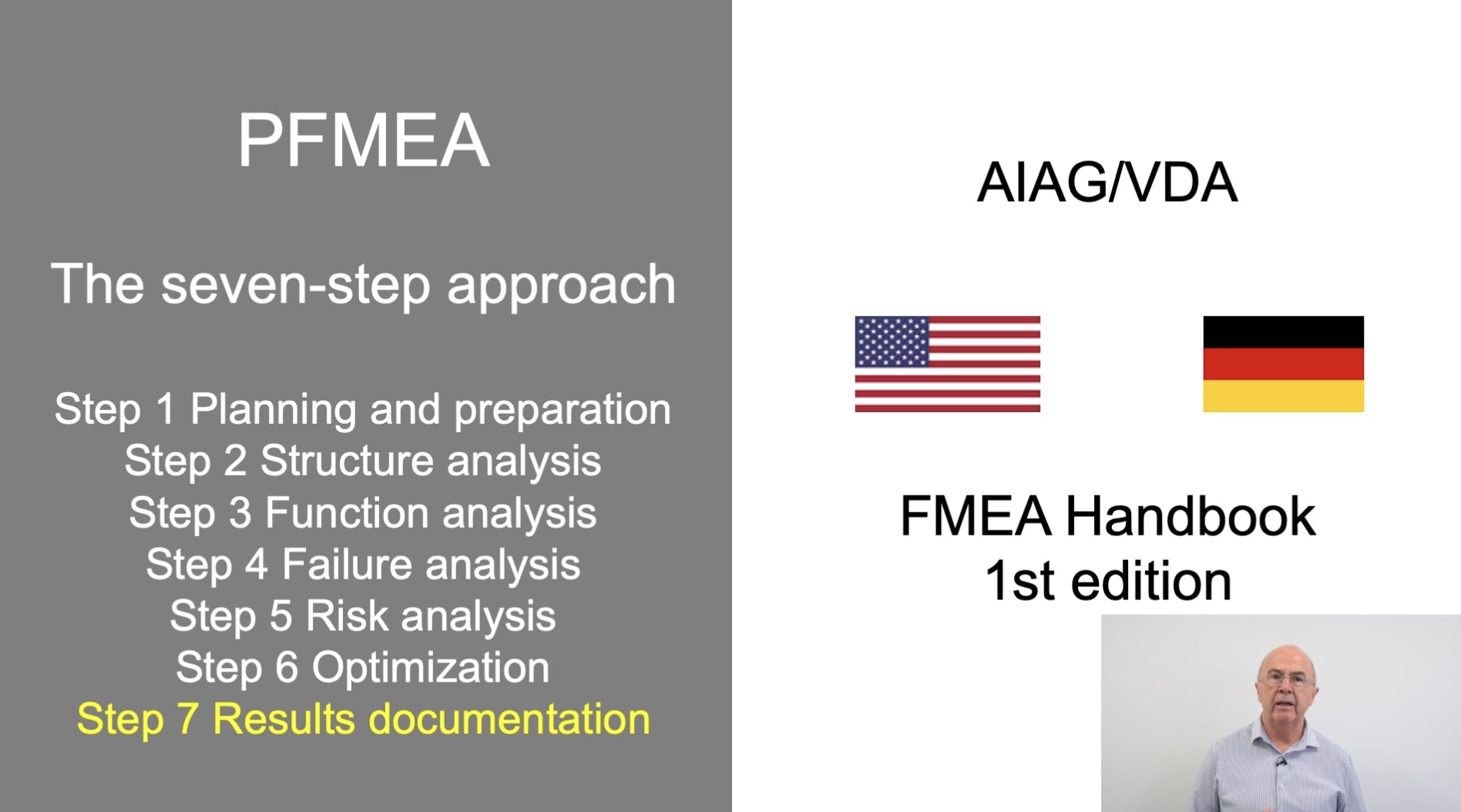 PFMEA

The seven-step approach

Step 1 Planning and preparation
Step 2 Structure analysis
Step 3 Function analysis
Step 4 Failure analysis
Step 5 Risk analysis
Step 6 Optimization
Step 7 Results documentation

AIAG/VDA

FMEA Handbook
1st edition